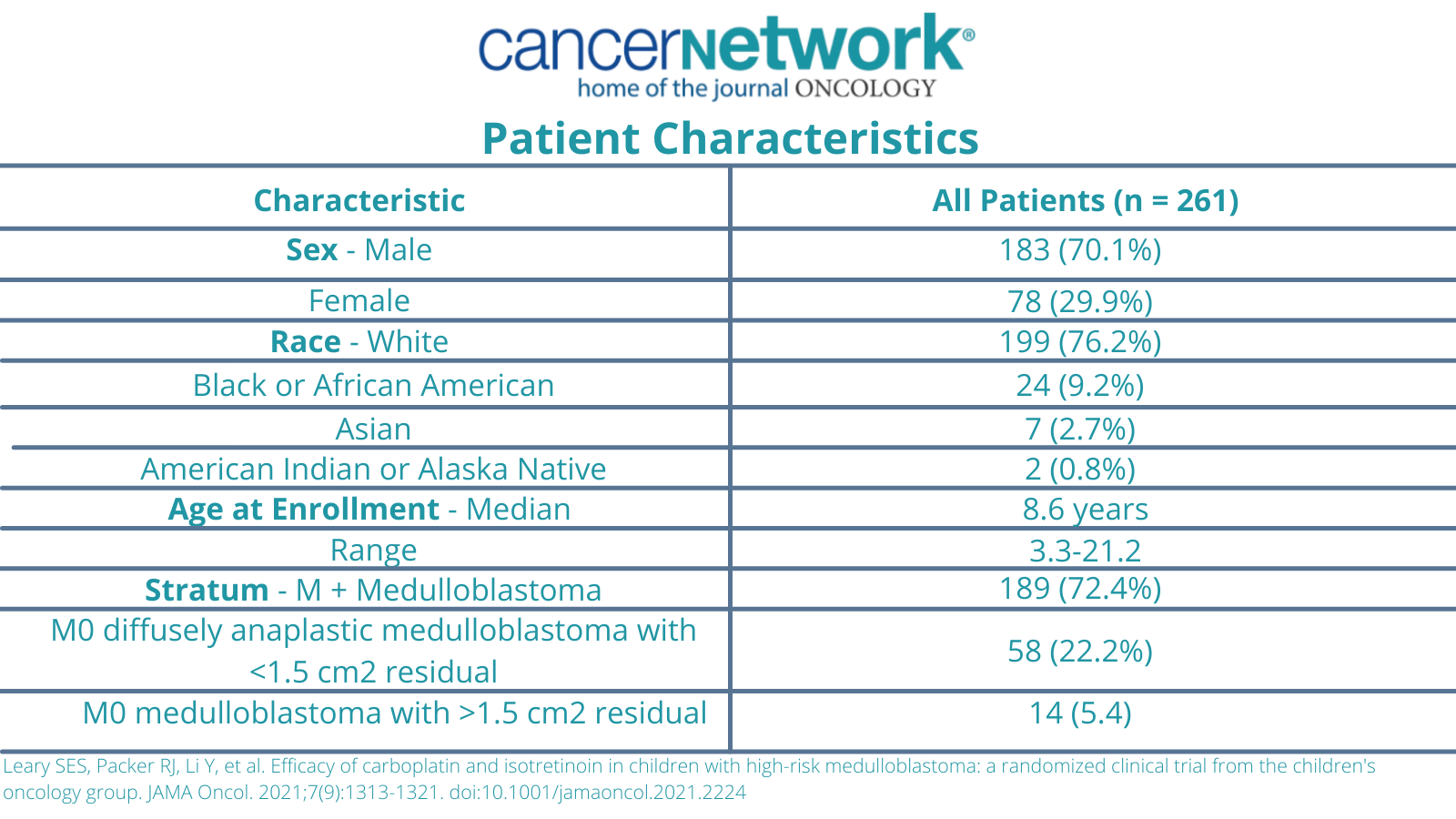 cancernetwork®
home of the journal ONCOLOGY

Patient Characteristics

| Characteristic | All Patients (n = 261) |
|---|---|
| Sex - Male | 183 (70.1%) |
| Female | 78 (29.9%) |
| Race - White | 199 (76.2%) |
| Black or African American | 24 (9.2%) |
| Asian | 7 (2.7%) |
| American Indian or Alaska Native | 2 (0.8%) |
| Age at Enrollment - Median | 8.6 years |
| Range | 3.3-21.2 |
| Stratum - M + Medulloblastoma | 189 (72.4%) |
| M0 diffusely anaplastic medulloblastoma with <1.5 cm2 residual | 58 (22.2%) |
| M0 medulloblastoma with >1.5 cm2 residual | 14 (5.4) |

Leary SES, Packer RJ, Li Y, et al. Efficacy of carboplatin and isotretinoin in children with high-risk medulloblastoma: a randomized clinical trial from the children's oncology group. JAMA Oncol. 2021;7(9):1313-1321. doi:10.1001/jamaoncol.2021.2224